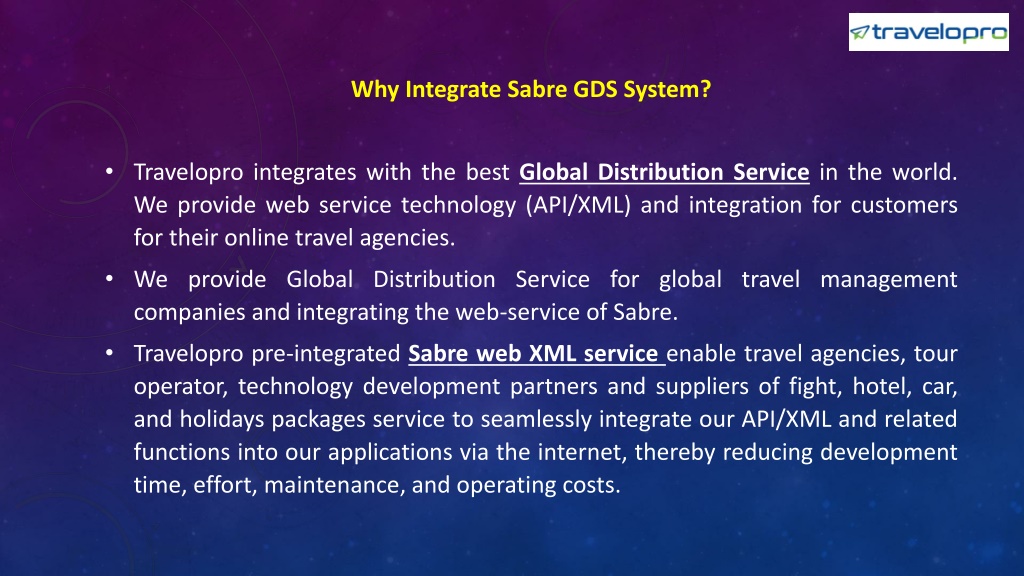 travelopro

Why Integrate Sabre GDS System?

• Travelopro integrates with the best Global Distribution Service in the world. We provide web service technology (API/XML) and integration for customers for their online travel agencies.

• We provide Global Distribution Service for global travel management companies and integrating the web-service of Sabre.

• Travelopro pre-integrated Sabre web XML service enable travel agencies, tour operator, technology development partners and suppliers of fight, hotel, car, and holidays packages service to seamlessly integrate our API/XML and related functions into our applications via the internet, thereby reducing development time, effort, maintenance, and operating costs.